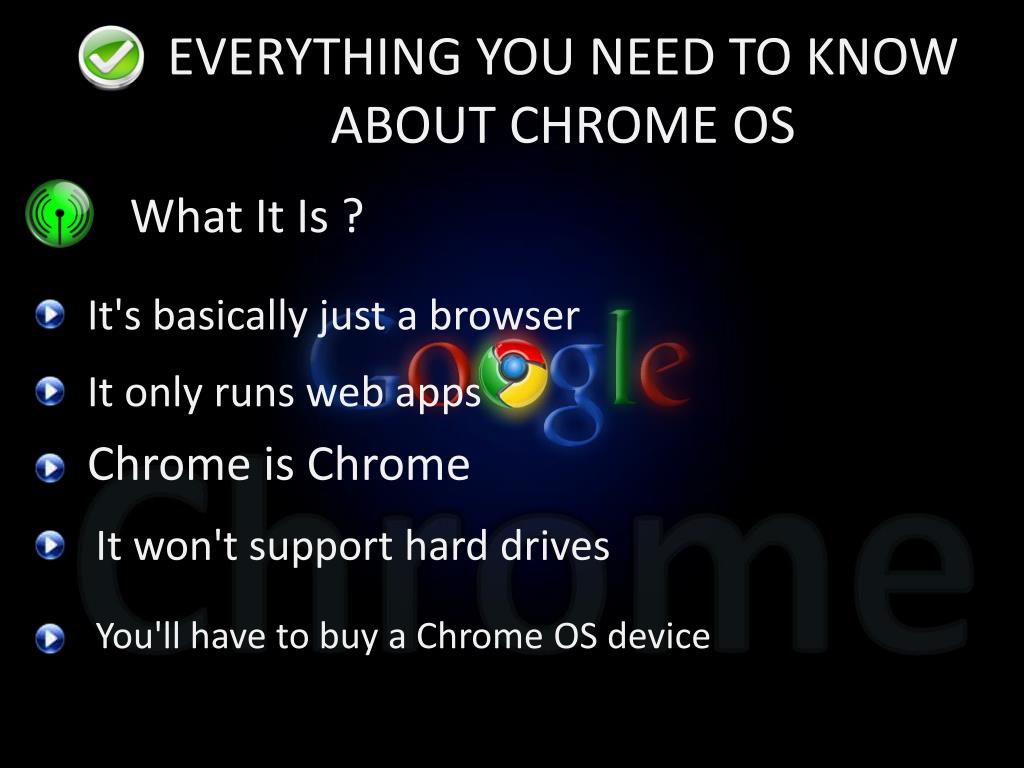 EVERYTHING YOU NEED TO KNOW ABOUT CHROME OS

What It Is ?

It's basically just a browser

It only runs web apps

Chrome is Chrome

It won't support hard drives

You'll have to buy a Chrome OS device

Google

Chrome